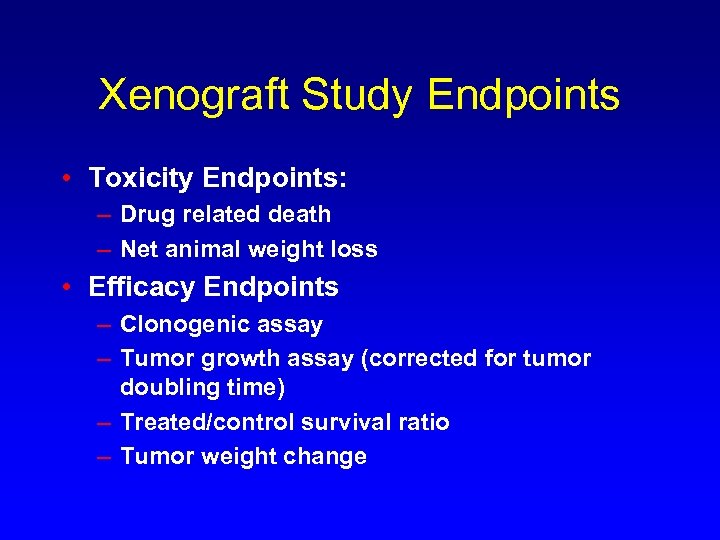 Xenograft Study Endpoints

• Toxicity Endpoints:
– Drug related death
– Net animal weight loss

• Efficacy Endpoints
– Clonogenic assay
– Tumor growth assay (corrected for tumor doubling time)
– Treated/control survival ratio
– Tumor weight change